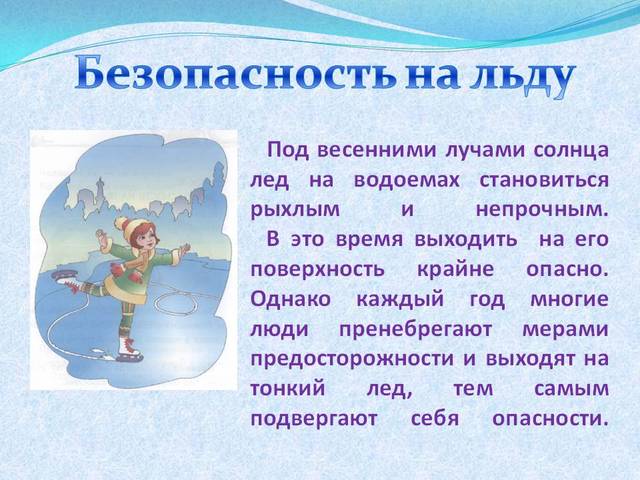 Безопасность на льду

Под весенними лучами солнца лед на водоемах становиться рыхлым и непрочным. В это время выходить на его поверхность крайне опасно. Однако каждый год многие люди пренебрегают мерами предосторожности и выходят на тонкий лед, тем самым подвергают себя опасности.